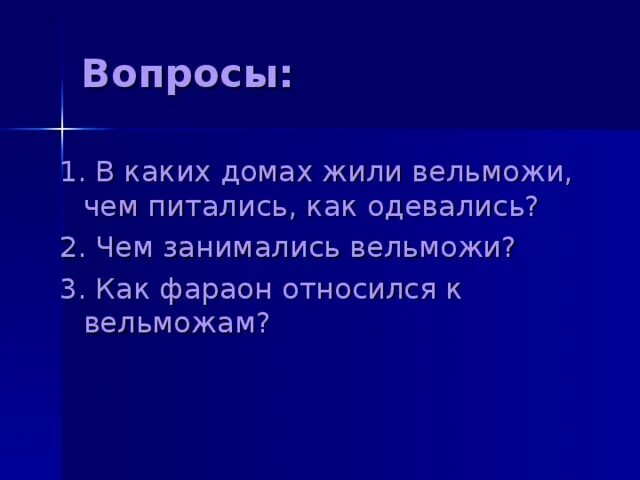 Вопросы:

1. В каких домах жили вельможи, чем питались, как одевались?

2. Чем занимались вельможи?

3. Как фараон относился к вельможам?